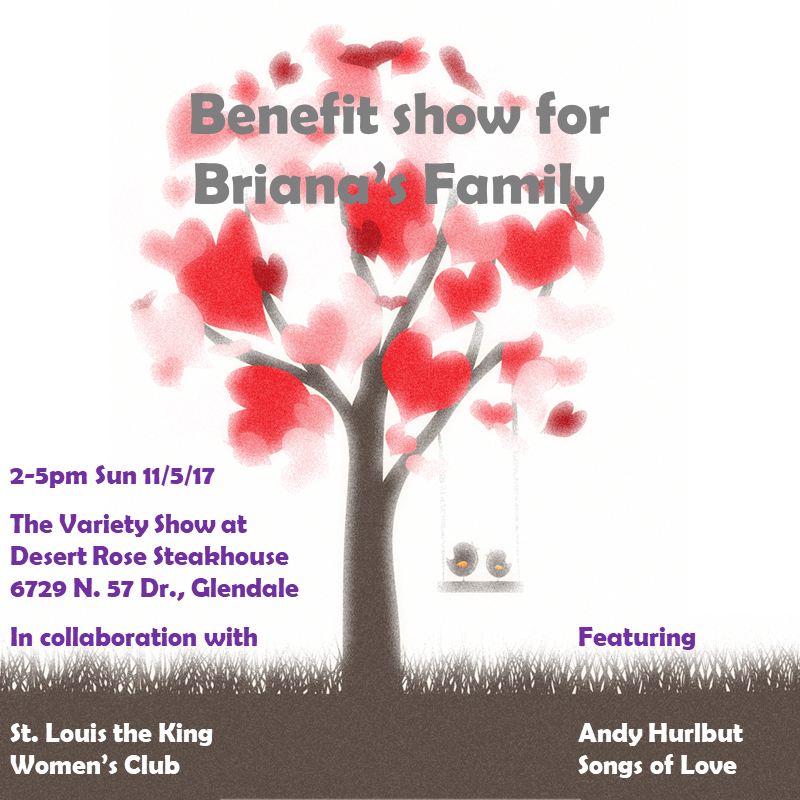 Benefit show for Briana's Family

2-5pm Sun 11/5/17

The Variety Show at Desert Rose Steakhouse 6729 N. 57 Dr., Glendale

In collaboration with

St. Louis the King Women's Club

Featuring

Andy Hurlbut Songs of Love